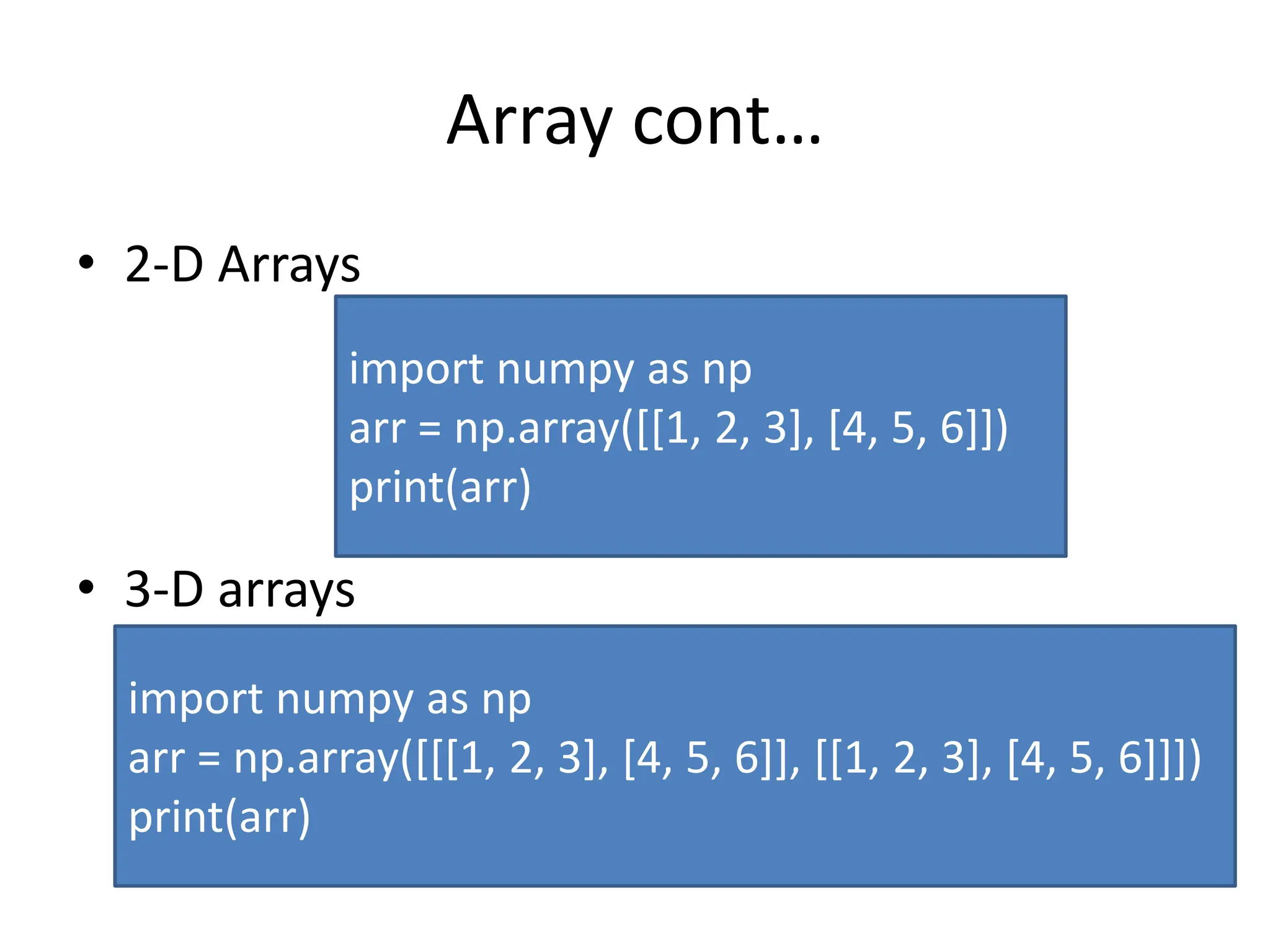 Array cont…

• 2-D Arrays

import numpy as np
arr = np.array([[1, 2, 3], [4, 5, 6]])
print(arr)

• 3-D arrays

import numpy as np
arr = np.array([[[1, 2, 3], [4, 5, 6]], [[1, 2, 3], [4, 5, 6]]])
print(arr)